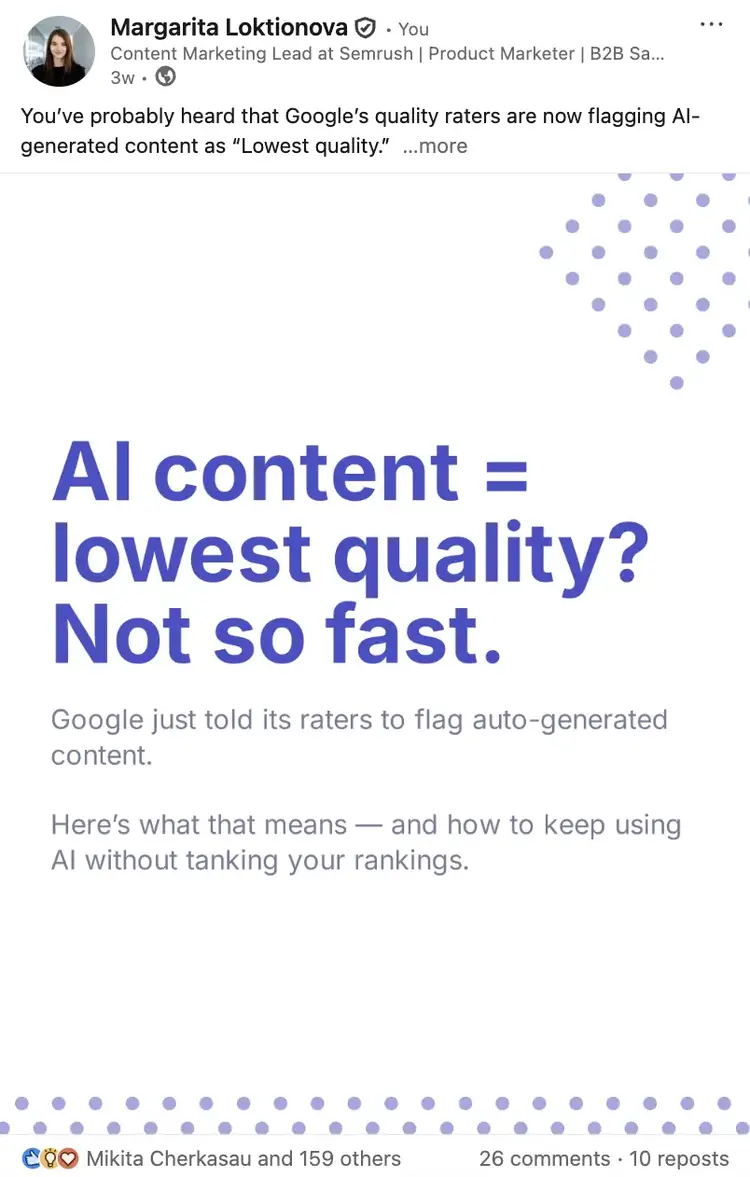 Margarita Loktionova • You
Content Marketing Lead at Semrush | Product Marketer | B2B Sa...
3w •

You've probably heard that Google's quality raters are now flagging AI-generated content as "Lowest quality." ...more

AI content = lowest quality? Not so fast.

Google just told its raters to flag auto-generated content.

Here's what that means — and how to keep using AI without tanking your rankings.

Mikita Cherkasau and 159 others
26 comments · 10 reposts